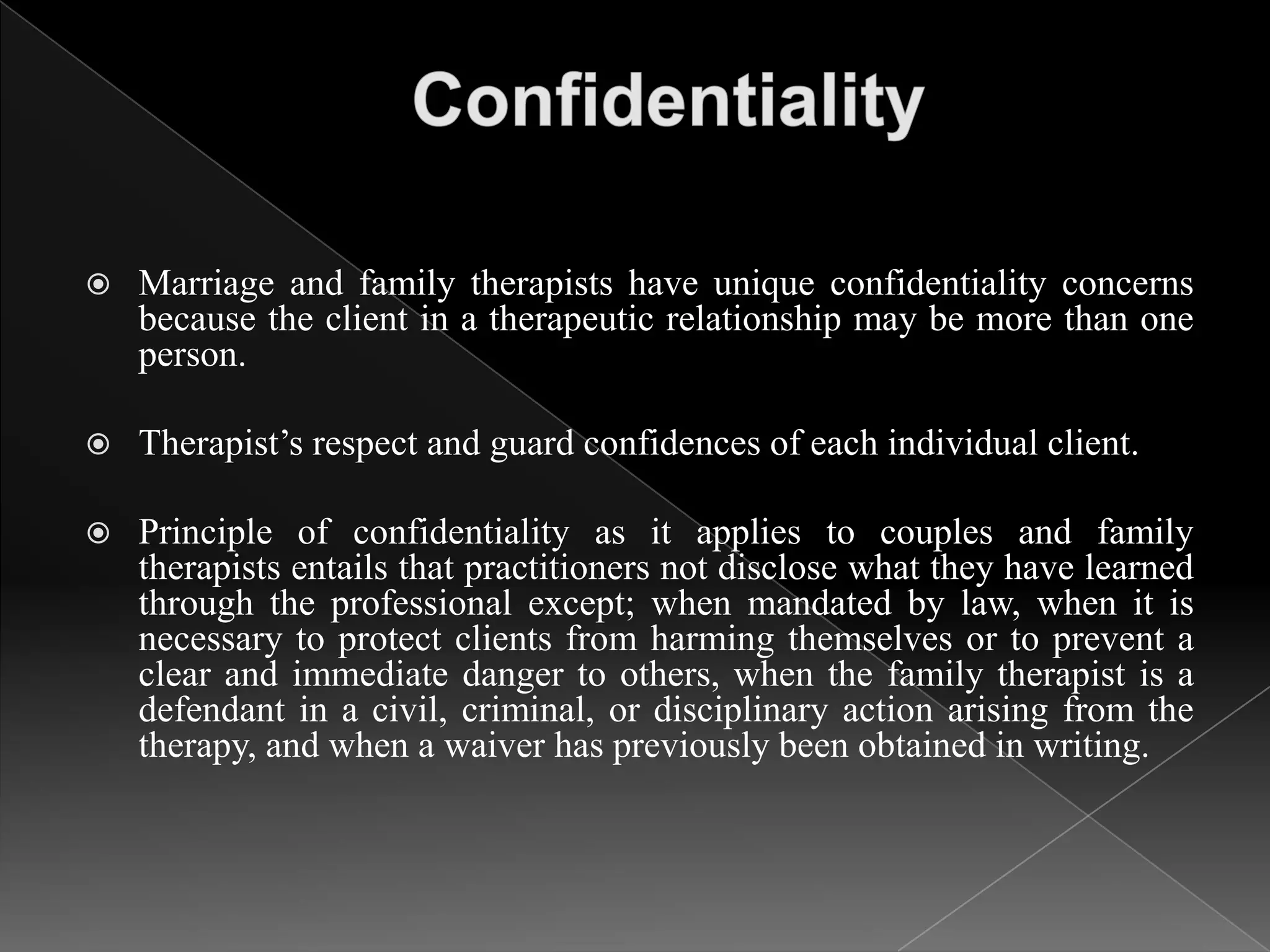 Confidentiality

Marriage and family therapists have unique confidentiality concerns because the client in a therapeutic relationship may be more than one person.

Therapist’s respect and guard confidences of each individual client.

Principle of confidentiality as it applies to couples and family therapists entails that practitioners not disclose what they have learned through the professional except; when mandated by law, when it is necessary to protect clients from harming themselves or to prevent a clear and immediate danger to others, when the family therapist is a defendant in a civil, criminal, or disciplinary action arising from the therapy, and when a waiver has previously been obtained in writing.